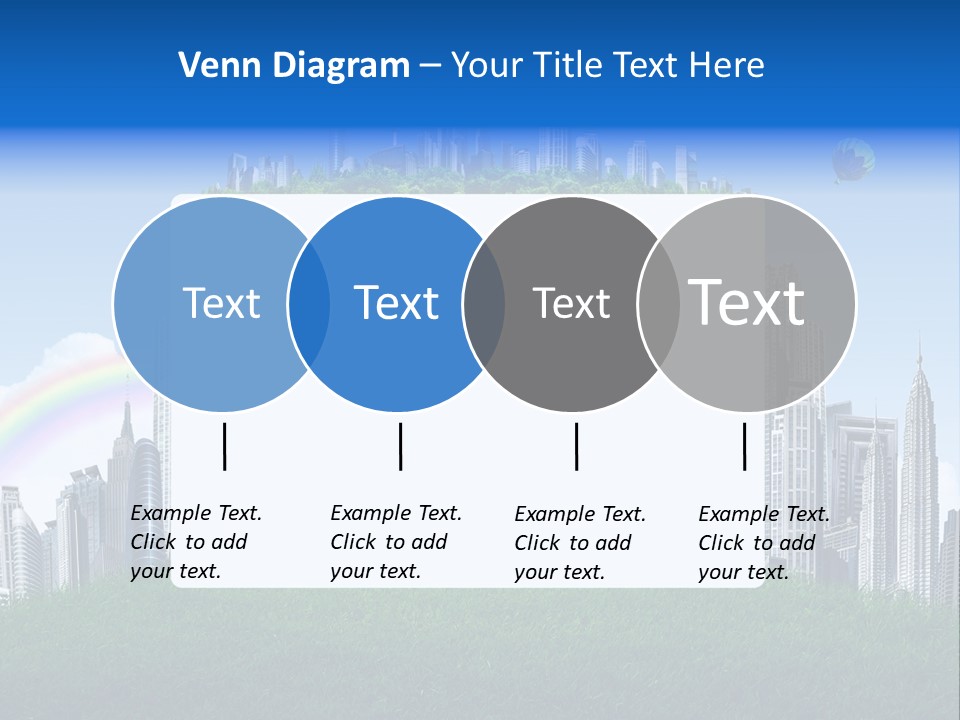 Venn Diagram – Your Title Text Here

Text

Text

Text

Text

Example Text. Click to add your text.

Example Text. Click to add your text.

Example Text. Click to add your text.

Example Text. Click to add your text.